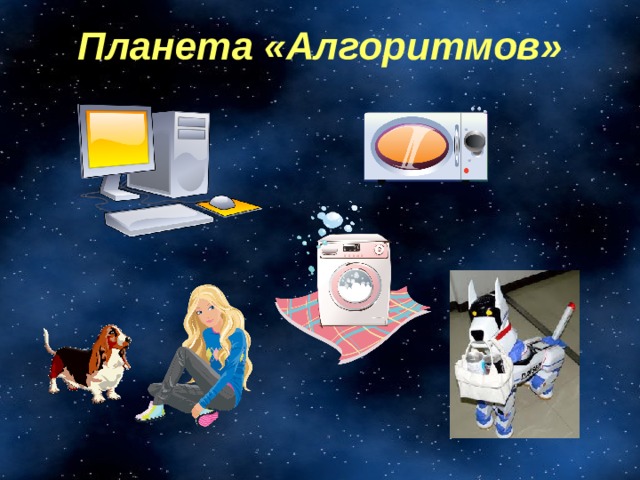 Планета «Алгоритмов»